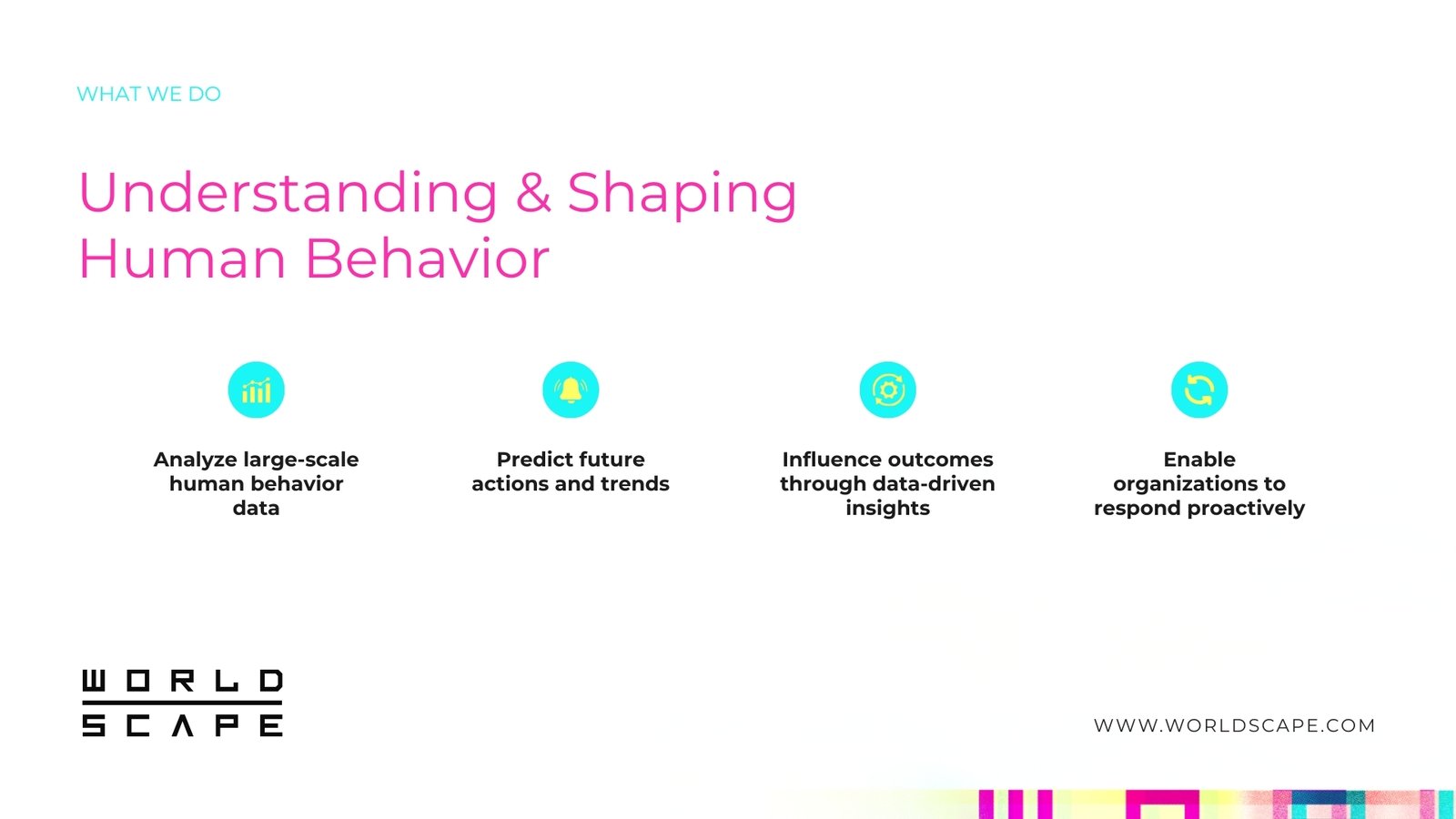 WHAT WE DO

Understanding & Shaping Human Behavior

Analyze large-scale human behavior data

Predict future actions and trends

Influence outcomes through data-driven insights

Enable organizations to respond proactively

WORLD
SCAPE

WWW.WORLDSCAPE.COM